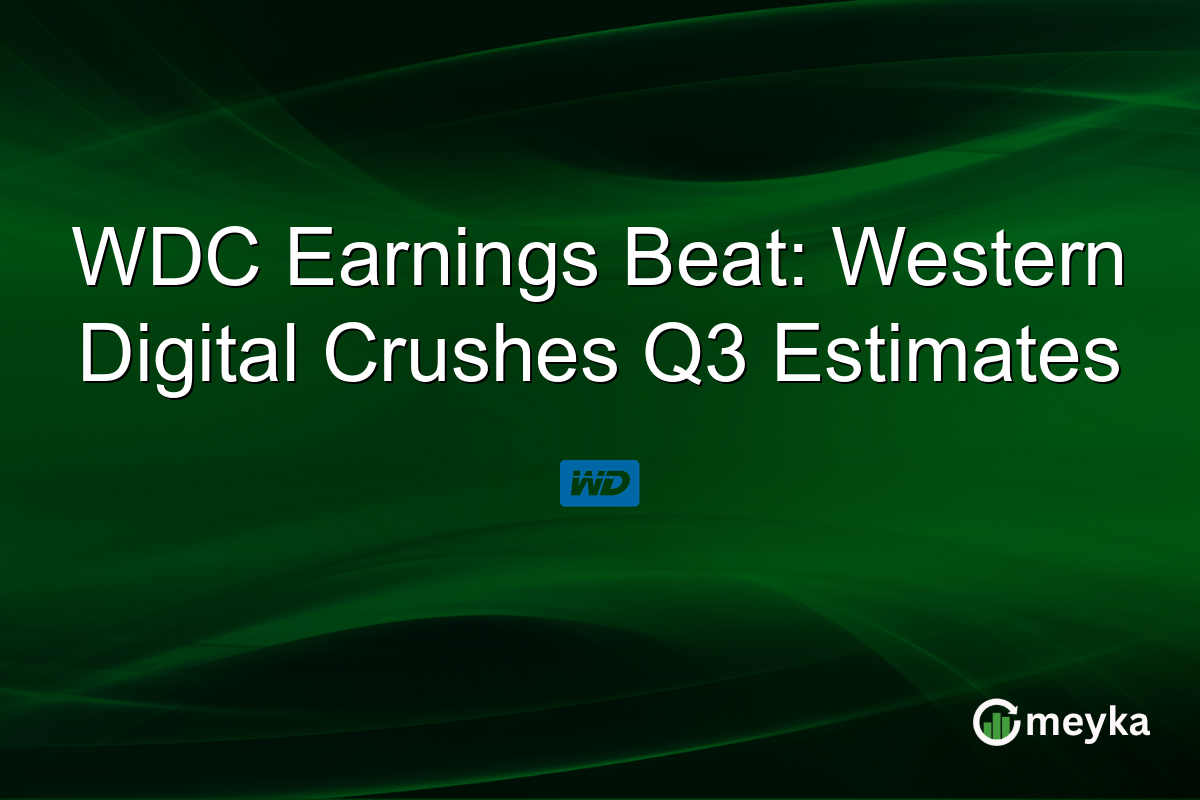 WDC Earnings Beat: Western Digital Crushes Q3 Estimates

WD

meyka